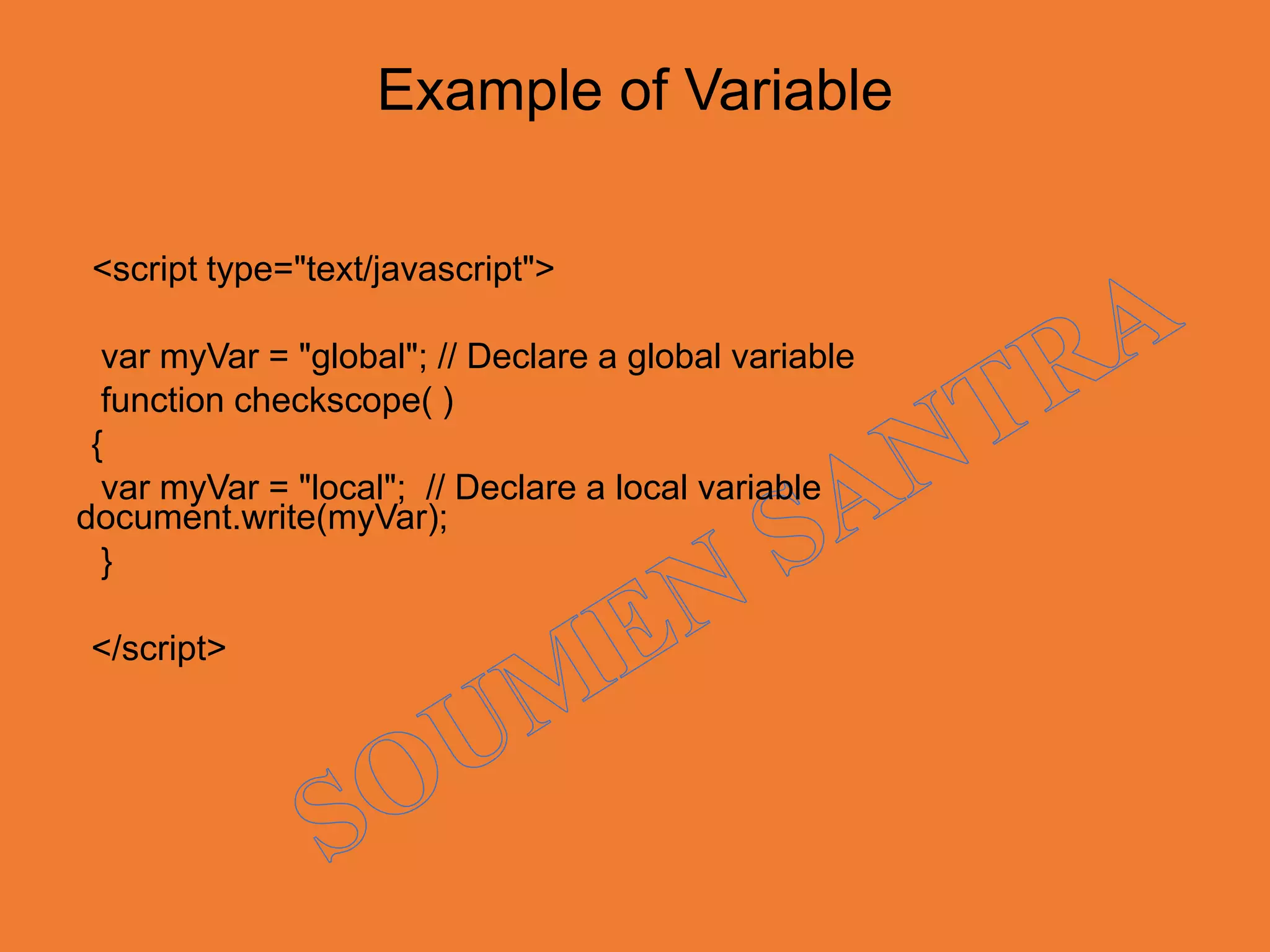 Example of Variable

<script type="text/javascript">

var myVar = "global"; // Declare a global variable
function checkscope( )
{
var myVar = "local"; // Declare a local variable
document.write(myVar);
}

</script>

SOUMEN SANTRA